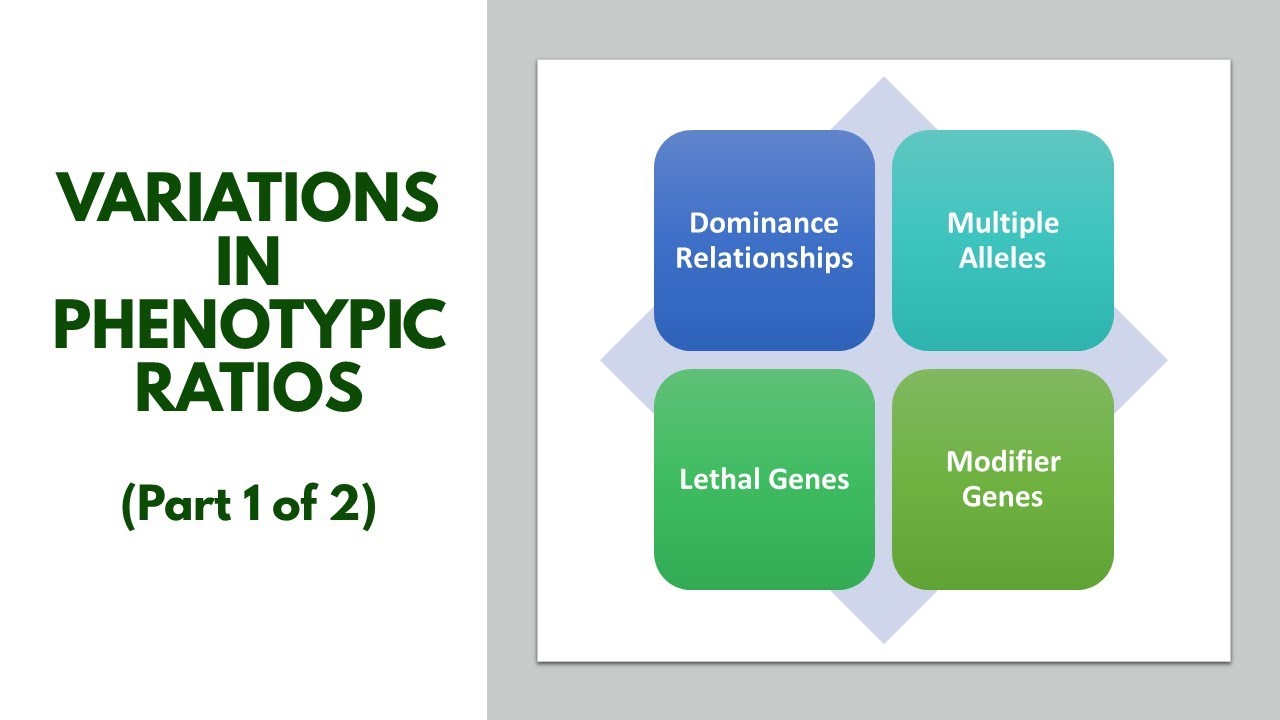 VARIATIONS IN PHENOTYPIC RATIOS

(Part 1 of 2)

Dominance Relationships

Multiple Alleles

Lethal Genes

Modifier Genes